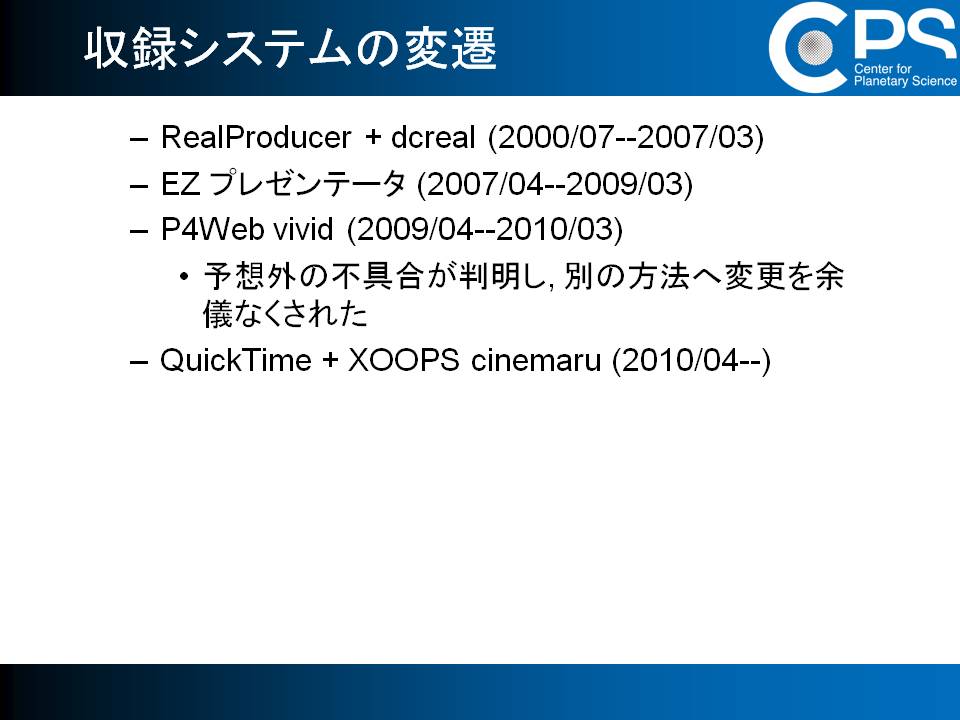 収録システムの変遷

CPS
Center for Planetary Science

– RealProducer + dcreal (2000/07--2007/03)
– EZ プレゼンテータ (2007/04--2009/03)
– P4Web vivid (2009/04--2010/03)
• 予想外の不具合が判明し, 別の方法へ変更を余儀なくされた
– QuickTime + XOOPS cinemaru (2010/04--)